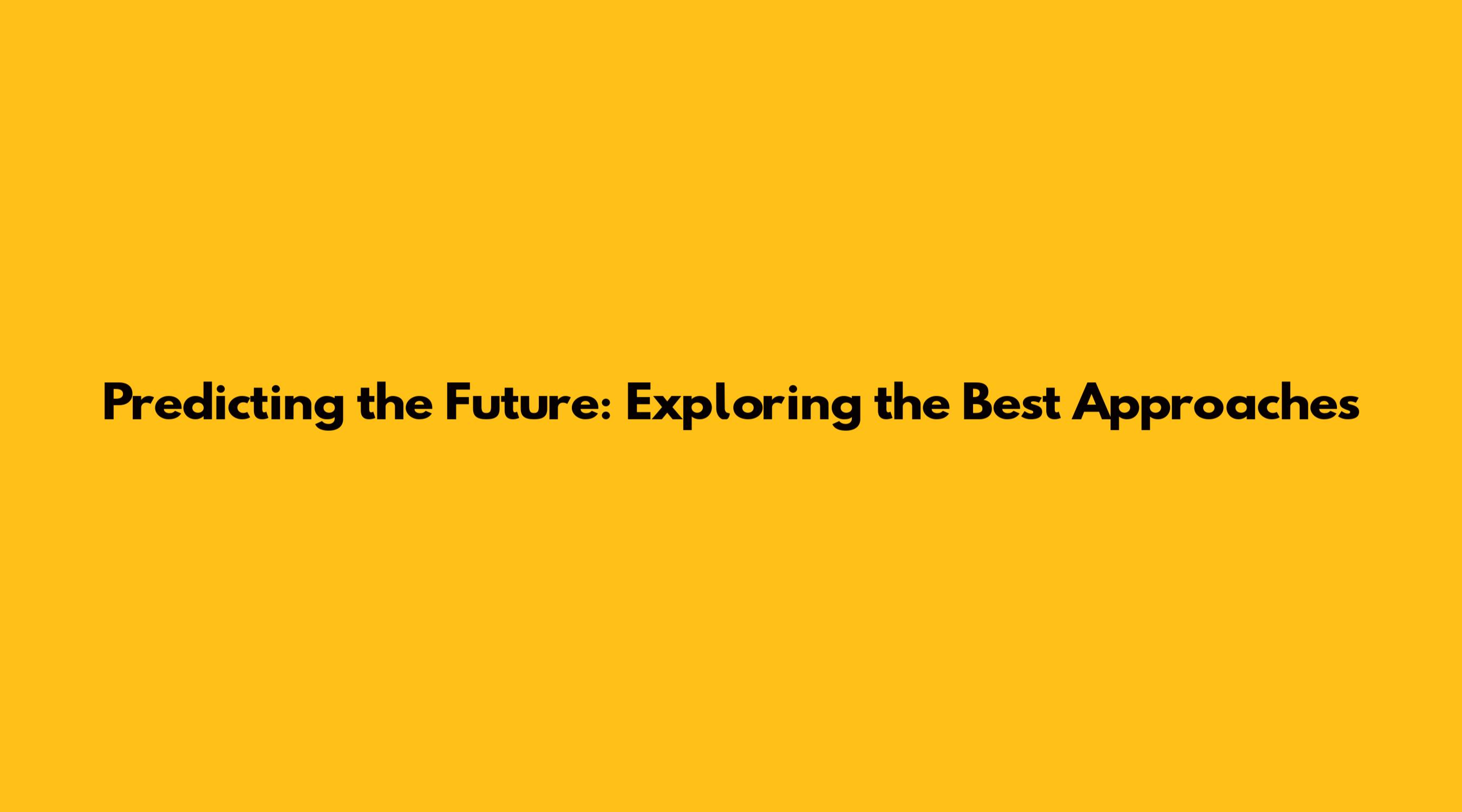 Predicting the Future: Exploring the Best Approaches